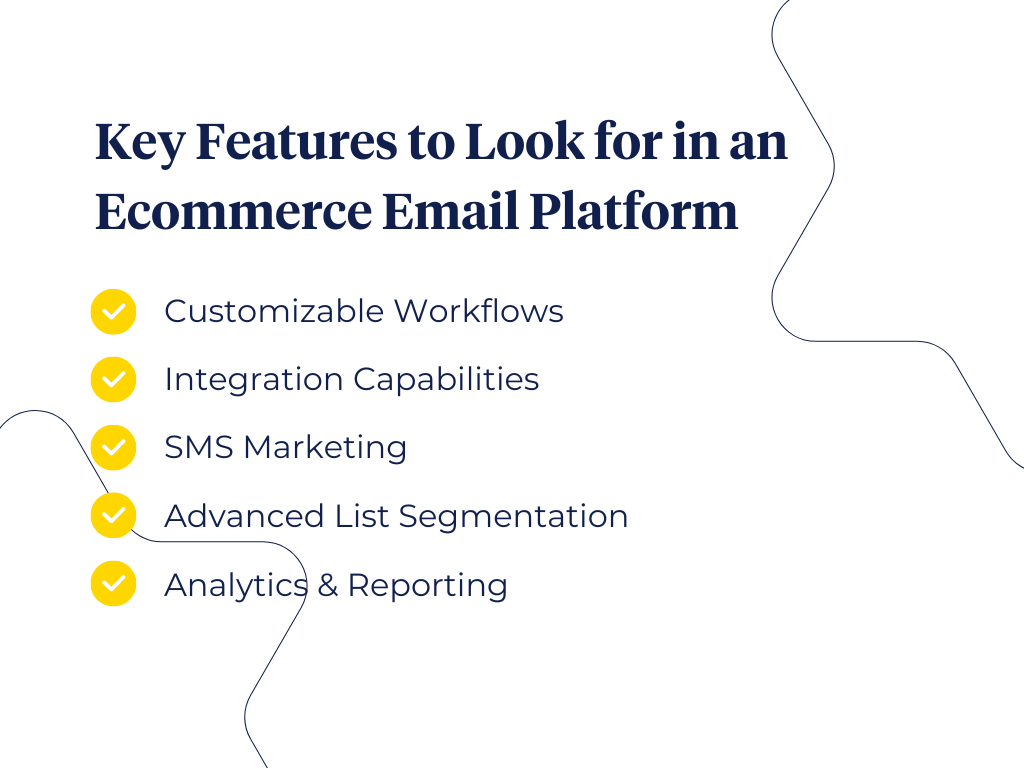 Key Features to Look for in an Ecommerce Email Platform

Customizable Workflows
Integration Capabilities
SMS Marketing
Advanced List Segmentation
Analytics & Reporting